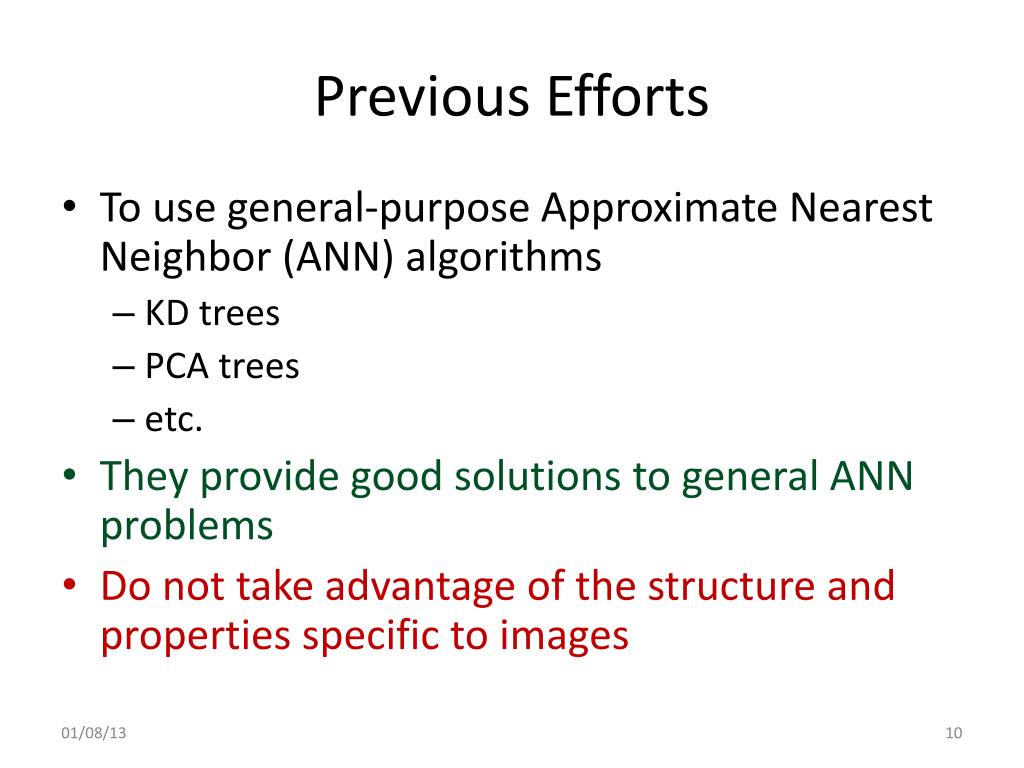 Previous Efforts

• To use general-purpose Approximate Nearest Neighbor (ANN) algorithms
– KD trees
– PCA trees
– etc.
• They provide good solutions to general ANN problems
• Do not take advantage of the structure and properties specific to images

01/08/13

10